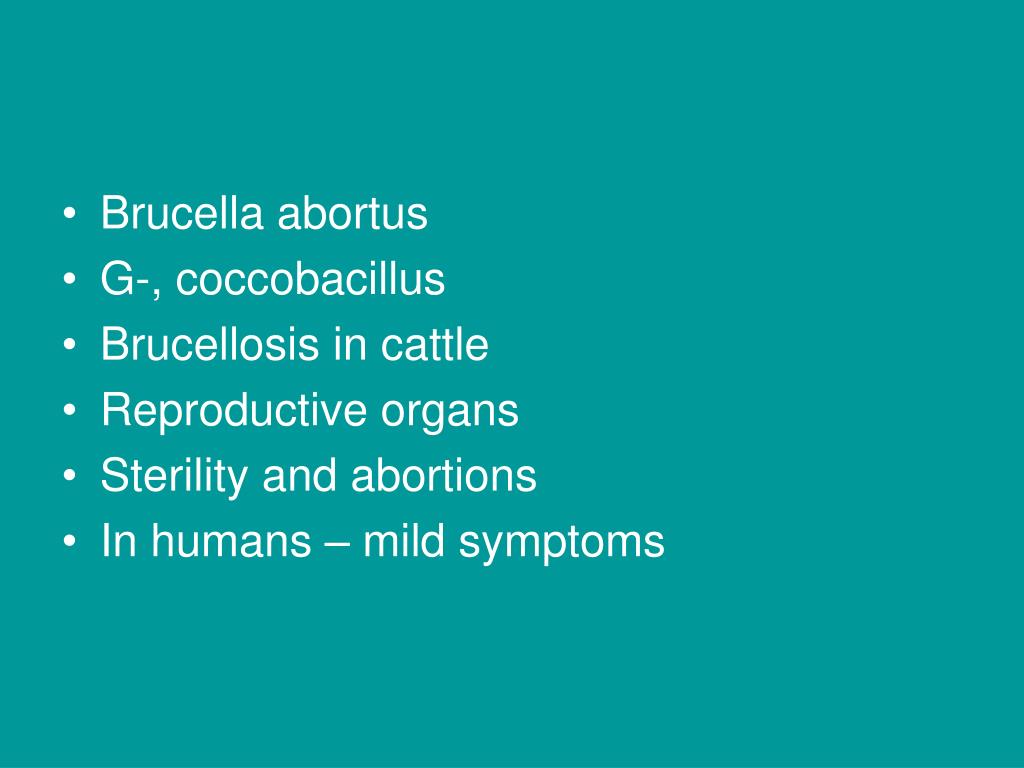 • Brucella abortus
• G-, coccobacillus
• Brucellosis in cattle
• Reproductive organs
• Sterility and abortions
• In humans – mild symptoms